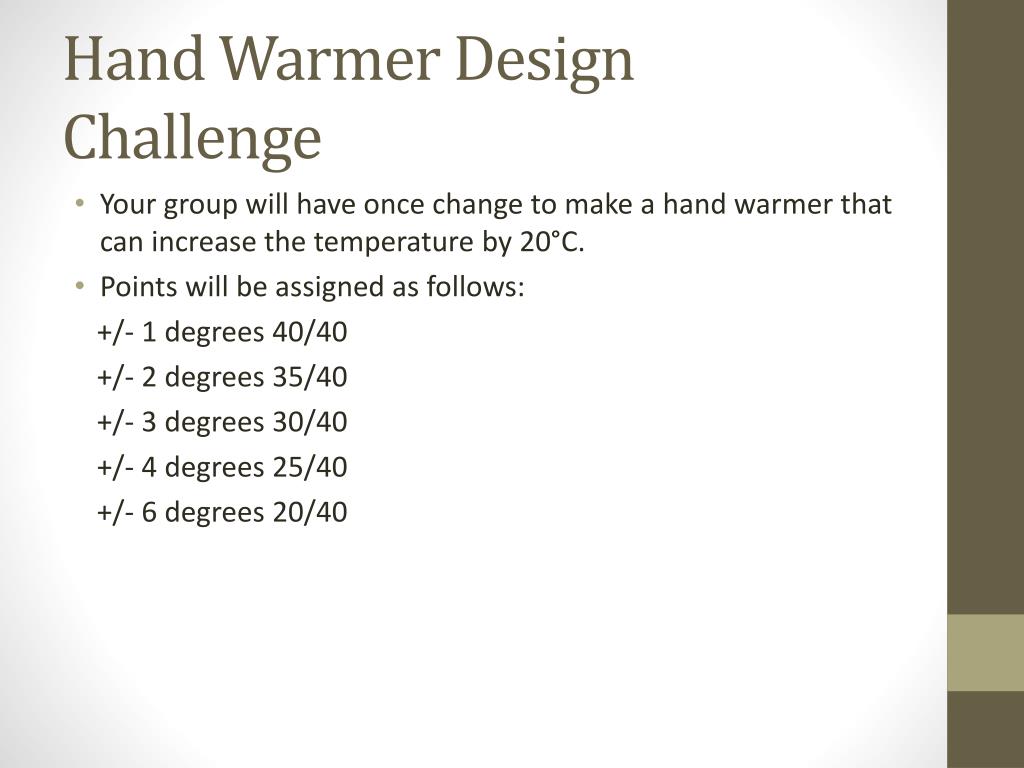 Hand Warmer Design Challenge

• Your group will have once change to make a hand warmer that can increase the temperature by 20°C.
• Points will be assigned as follows:

+/- 1 degrees 40/40

+/- 2 degrees 35/40

+/- 3 degrees 30/40

+/- 4 degrees 25/40

+/- 6 degrees 20/40